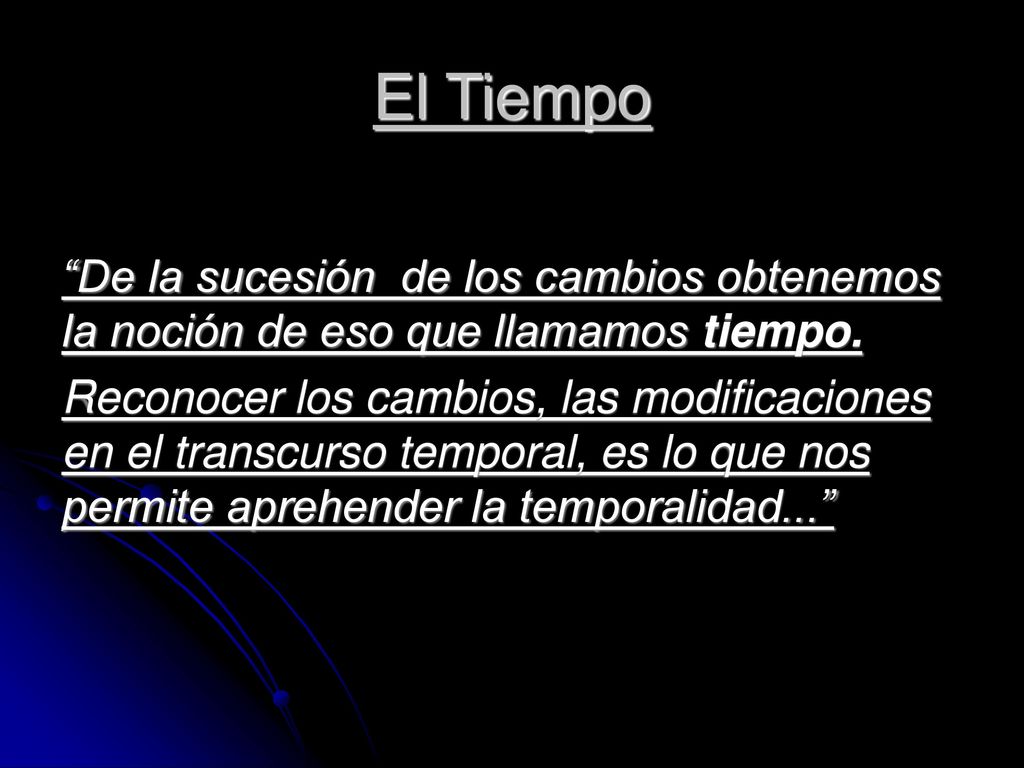 El Tiempo

“De la sucesión  de los cambios obtenemos la noción de eso que llamamos tiempo.

Reconocer los cambios, las modificaciones en el transcurso temporal, es lo que nos permite aprehender la temporalidad...”